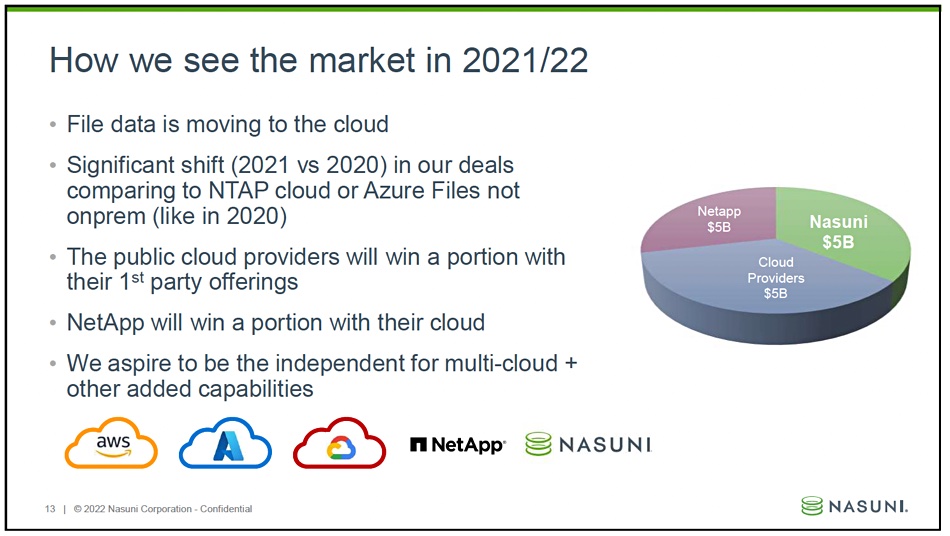 How we see the market in 2021/22

• File data is moving to the cloud

• Significant shift (2021 vs 2020) in our deals comparing to NTAP cloud or Azure Files not onprem (like in 2020)

• The public cloud providers will win a portion with their 1$^{st}$ party offerings

• NetApp will win a portion with their cloud

• We aspire to be the independent for multi-cloud + other added capabilities

Netapp $5B

Nasuni $5B

Cloud Providers $5B

aws

NetApp

NASUNI

13 | © 2022 Nasuni Corporation - Confidential

NASUNI.